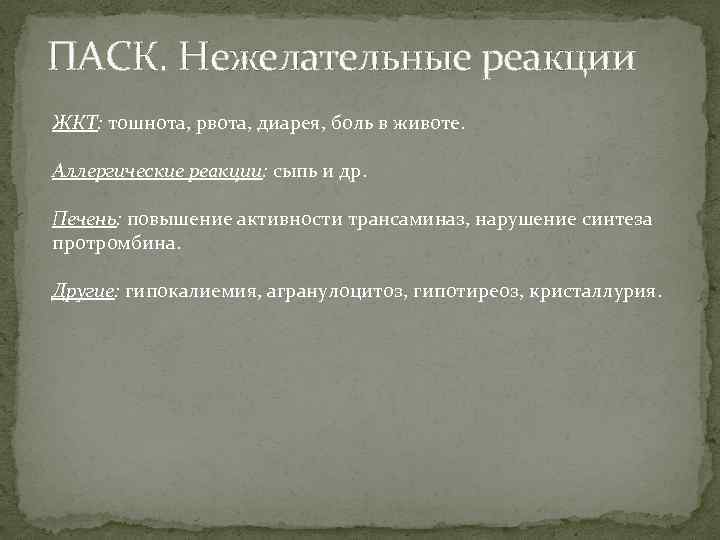 ПАСК. Нежелательные реакции

ЖКТ: тошнота, рвота, диарея, боль в животе.

Аллергические реакции: сыпь и др.

Печень: повышение активности трансаминаз, нарушение синтеза протромбина.

Другие: гипокалиемия, агранулоцитоз, гипотиреоз, кристаллурия.